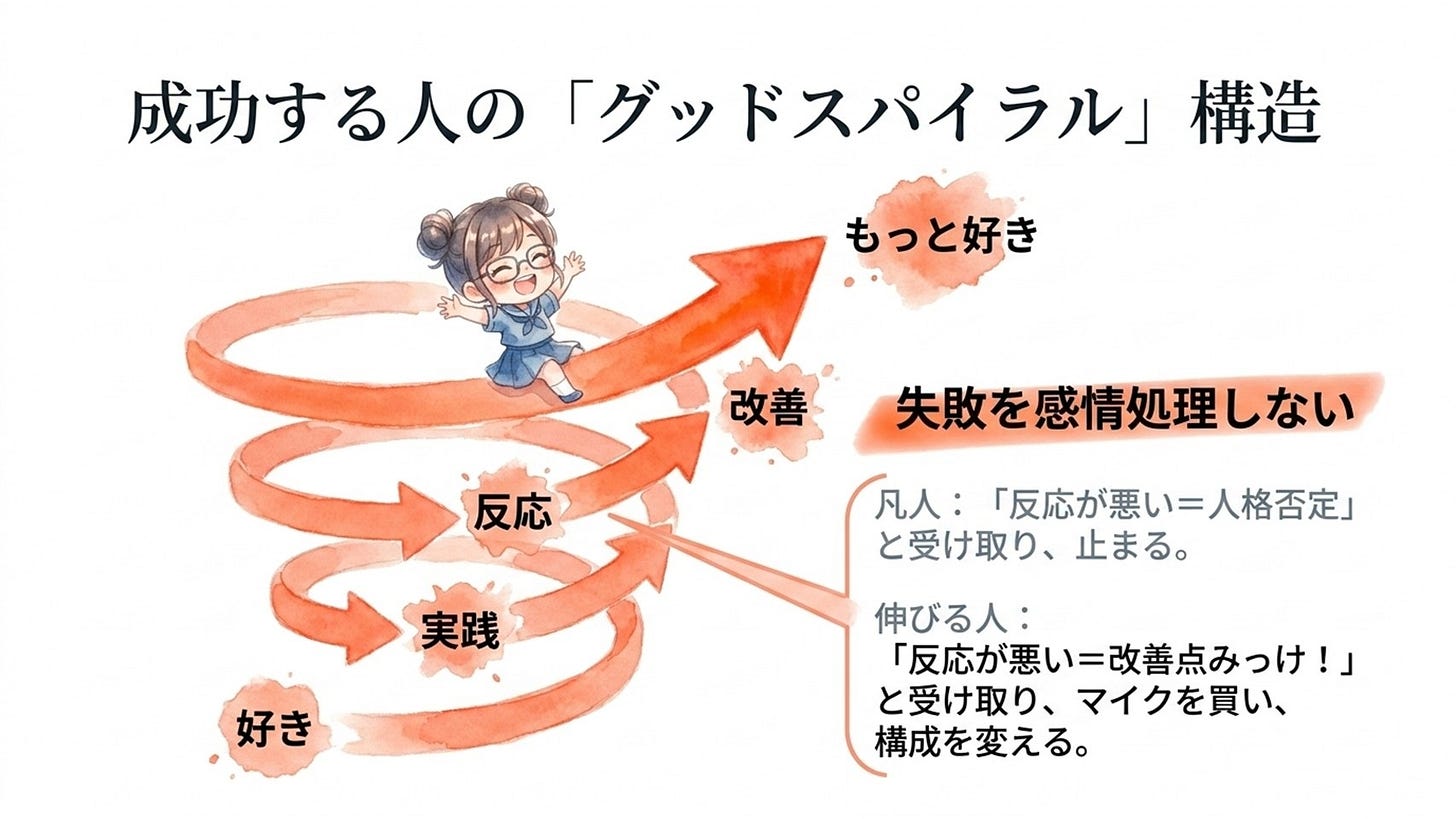 成功する人の「グッドスパイラル」構造

もっと好き

改善

反応

実践

好き

失敗を感情処理しない

凡人：「反応が悪い＝人格否定」と受け取り、止まる。

伸びる人：
「反応が悪い＝改善点みっけ！」と受け取り、マイクを買い、構成を変える。